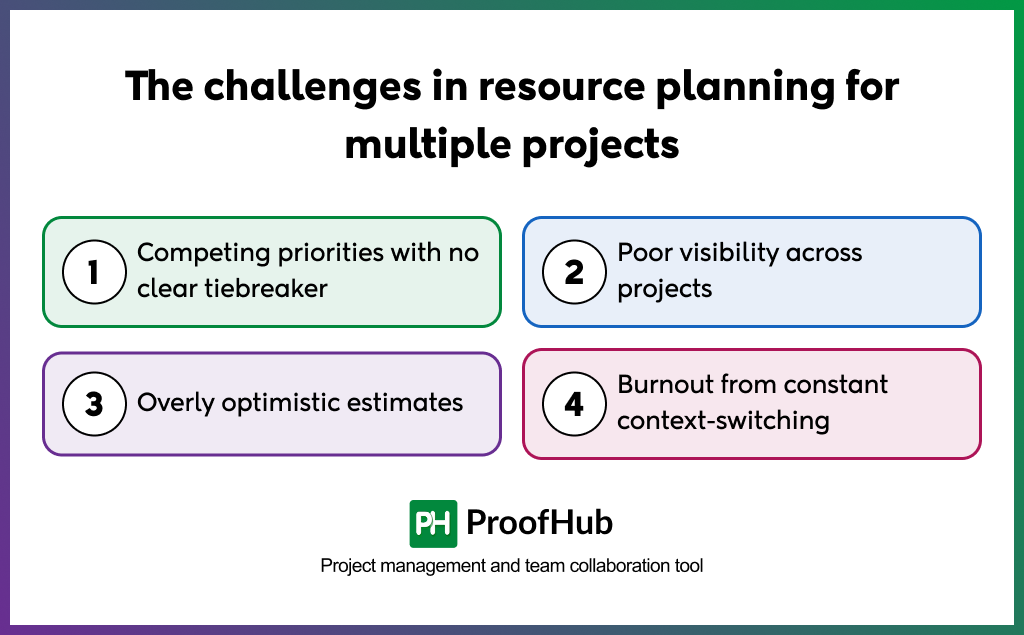 The challenges in resource planning for multiple projects

1 Competing priorities with no clear tiebreaker

2 Poor visibility across projects

3 Overly optimistic estimates

4 Burnout from constant context-switching

PH ProofHub

Project management and team collaboration tool